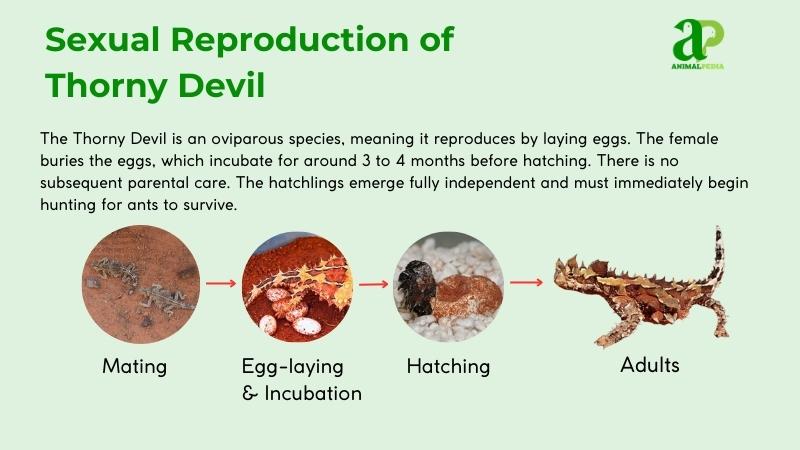 Sexual Reproduction of Thorny Devil

aP
ANIMALPEDIA

The Thorny Devil is an oviparous species, meaning it reproduces by laying eggs. The female buries the eggs, which incubate for around 3 to 4 months before hatching. There is no subsequent parental care. The hatchlings emerge fully independent and must immediately begin hunting for ants to survive.

Mating

Egg-laying & Incubation

Hatching

Adults